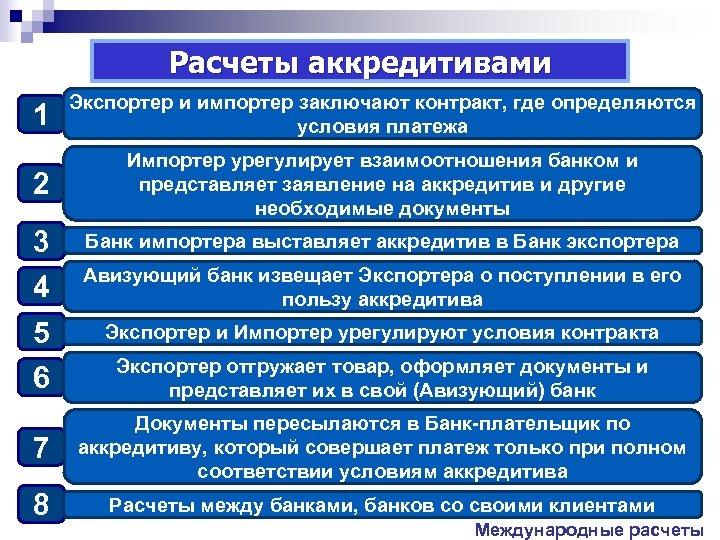 Расчеты аккредитивами

1 Экспортер и импортер заключают контракт, где определяются условия платежа

2 Импортер урегулирует взаимоотношения банком и представляет заявление на аккредитив и другие необходимые документы

3 Банк импортера выставляет аккредитив в Банк экспортера

4 Авизующий банк извещает Экспортера о поступлении в его пользу аккредитива

5 Экспортер и Импортер урегулируют условия контракта

6 Экспортер отгружает товар, оформляет документы и представляет их в свой (Авизующий) банк

7 Документы пересылаются в Банк-плательщик по аккредитиву, который совершает платеж только при полном соответствии условиям аккредитива

8 Расчеты между банками, банков со своими клиентами

Международные расчеты